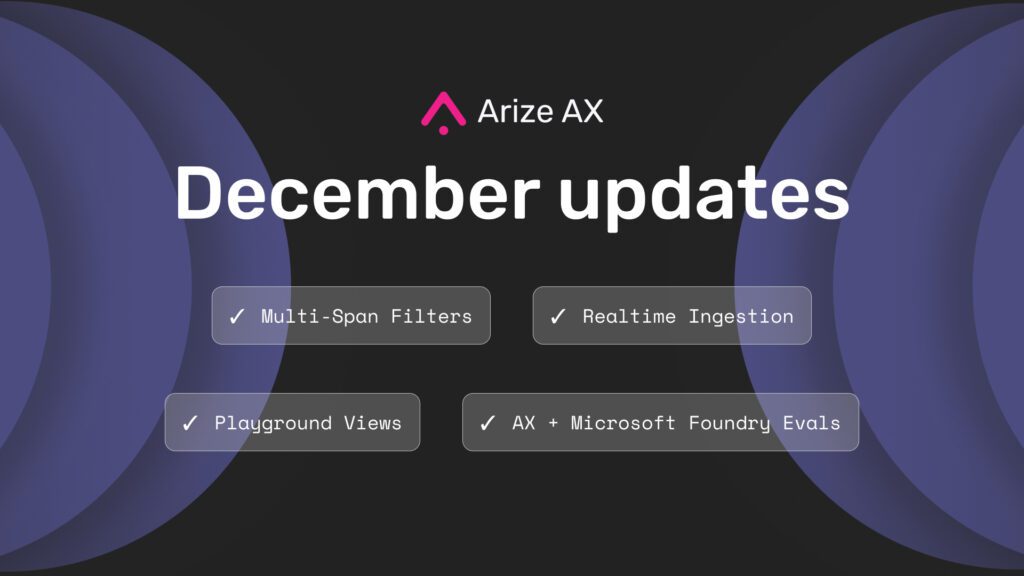 Arize AX

December updates

✓ Multi-Span Filters

✓ Realtime Ingestion

✓ Playground Views

✓ AX + Microsoft Foundry Evals